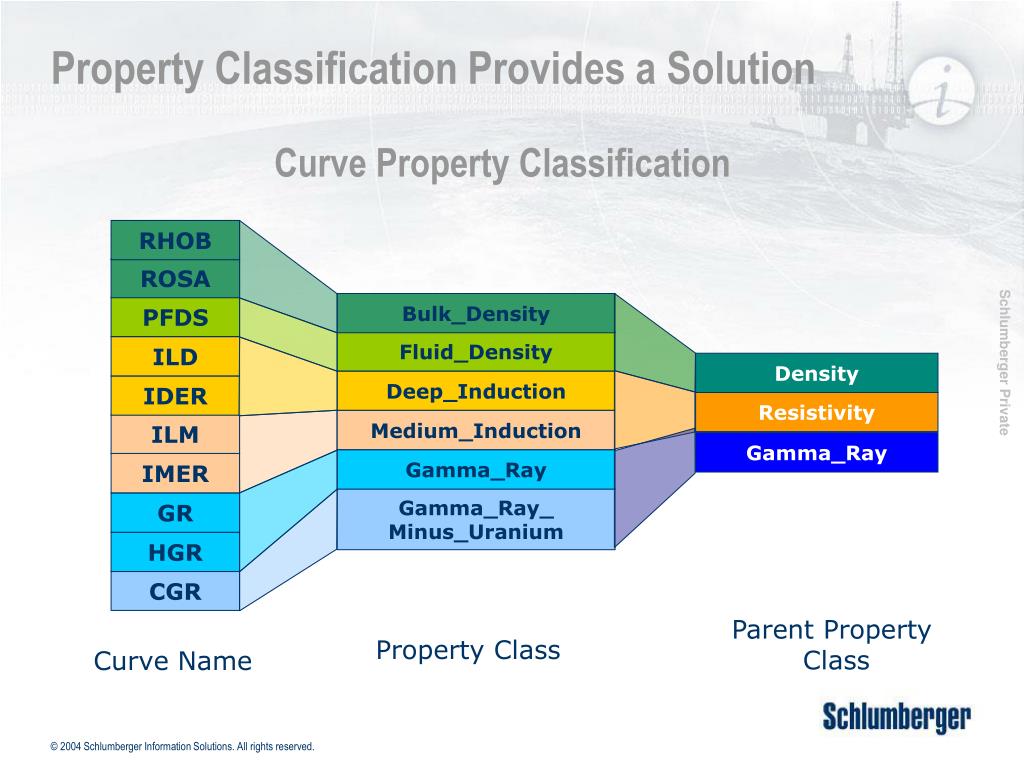 Property Classification Provides a Solution

Curve Property Classification

RHOB
ROSA
PFDS
ILD
IDER
ILM
IMER
GR
HGR
CGR

Bulk_Density
Fluid_Density
Deep_Induction
Medium_Induction
Gamma_Ray
Gamma_Ray_ Minus_Uranium

Density
Resistivity
Gamma_Ray

Curve Name

Property Class

Parent Property Class

Schlumberger Private

Schlumberger

© 2004 Schlumberger Information Solutions. All rights reserved.